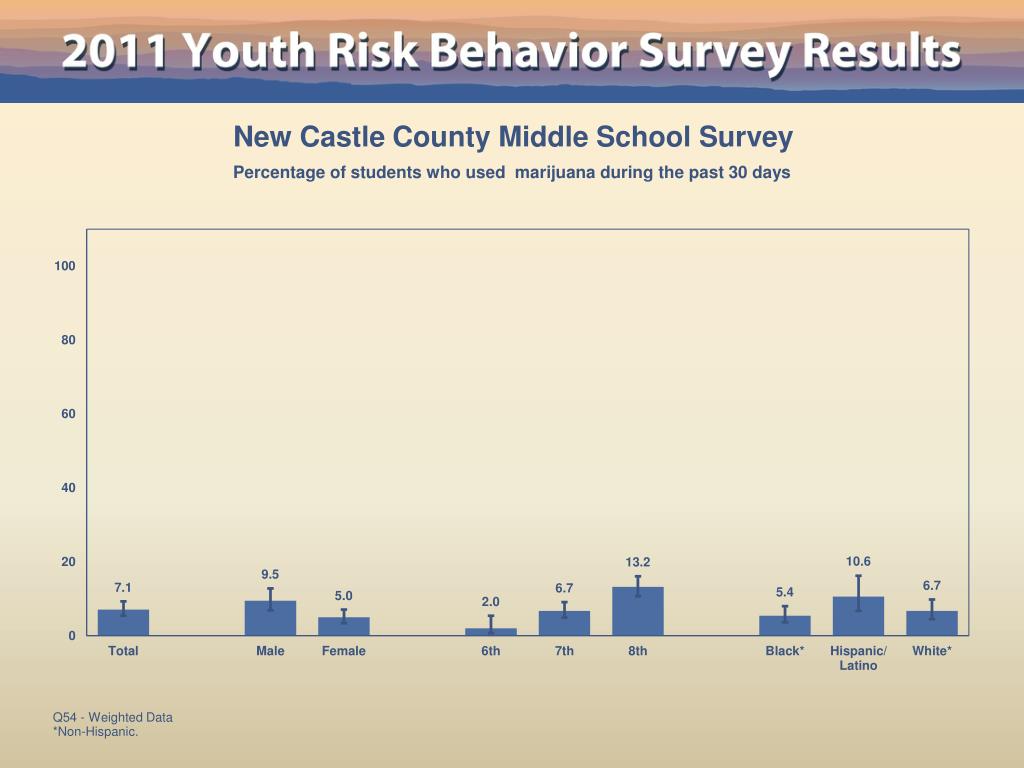 2011 Youth Risk Behavior Survey Results

New Castle County Middle School Survey

Percentage of students who used marijuana during the past 30 days

100
80
60
40
20
0

7.1
9.5
5.0
2.0
6.7
13.2
5.4
10.6
6.7

Total
Male
Female
6th
7th
8th
Black*
Hispanic/ Latino
White*

Q54 - Weighted Data
*Non-Hispanic.